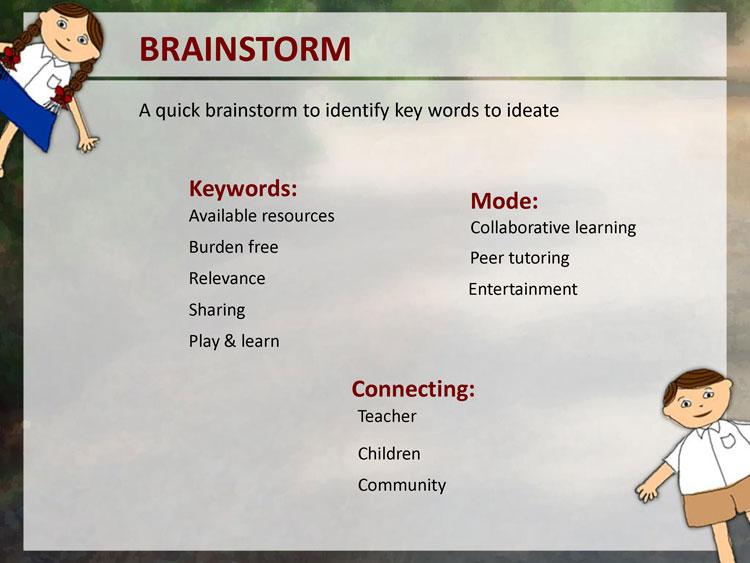 BRAINSTORM

A quick brainstorm to identify key words to ideate

Keywords:
Available resources
Burden free
Relevance
Sharing
Play & learn

Mode:
Collaborative learning
Peer tutoring
Entertainment

Connecting:
Teacher
Children
Community